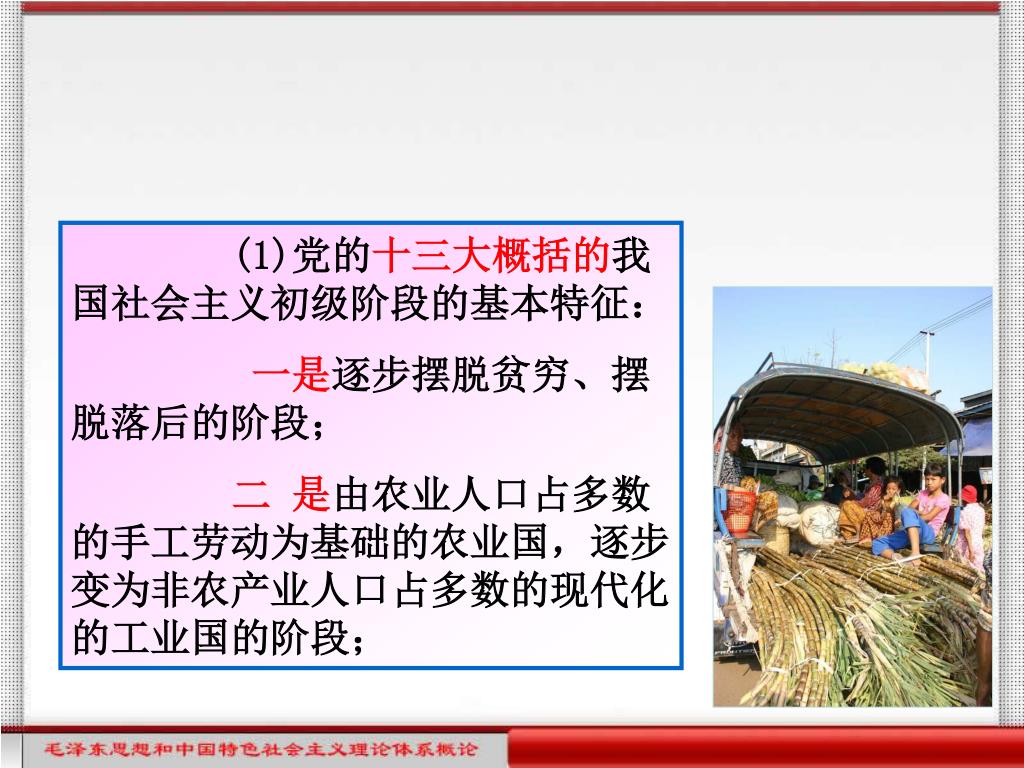 (1)党的十三大概括的我国社会主义初级阶段的基本特征：

一是逐步摆脱贫穷、摆脱落后的阶段；

二 是由农业人口占多数的手工劳动为基础的农业国，逐步变为非农产业人口占多数的现代化的工业国的阶段；

毛泽东思想和中国特色社会主义理论体系概论